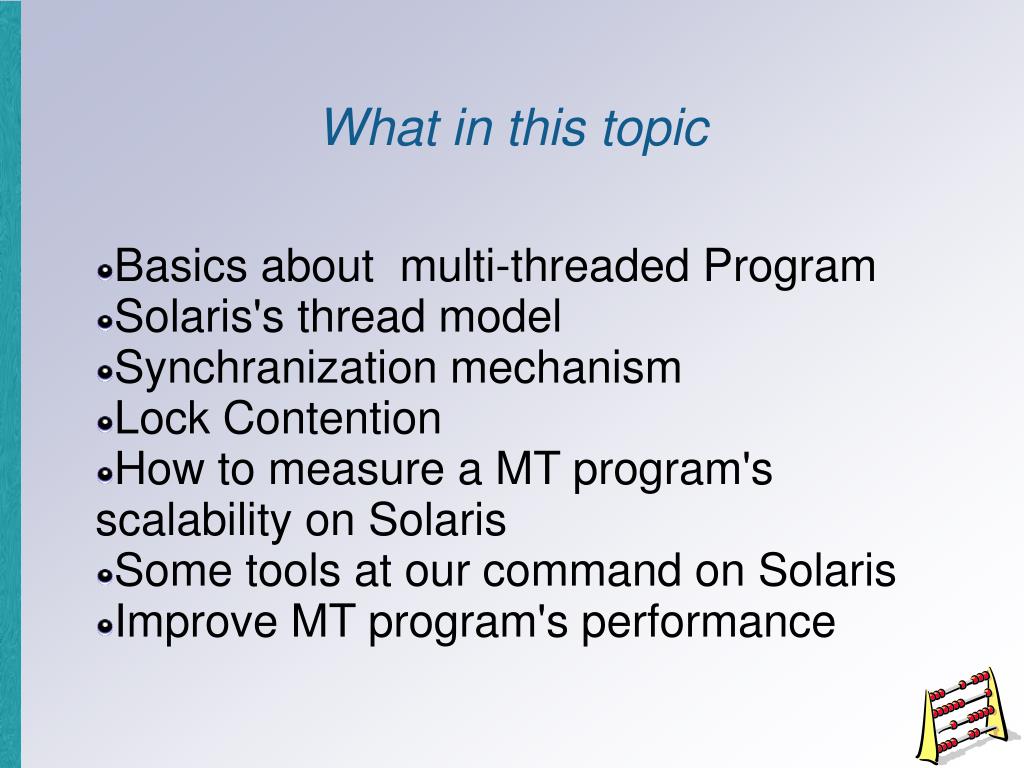 What in this topic

- Basics about multi-threaded Program
- Solaris's thread model
- Synchranization mechanism
- Lock Contention
- How to measure a MT program's scalability on Solaris
- Some tools at our command on Solaris
- Improve MT program's performance